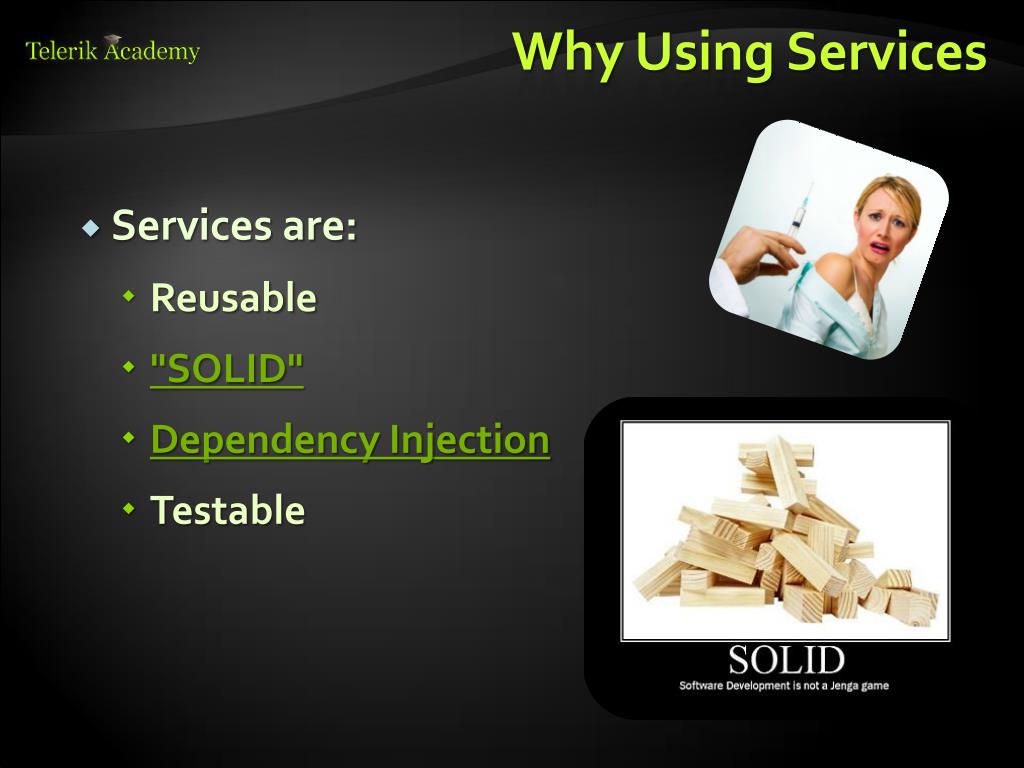 Telerik Academy

Why Using Services

Services are:

Reusable

"SOLID"

Dependency Injection

Testable

SOLID
Software Development is not a Jenga game